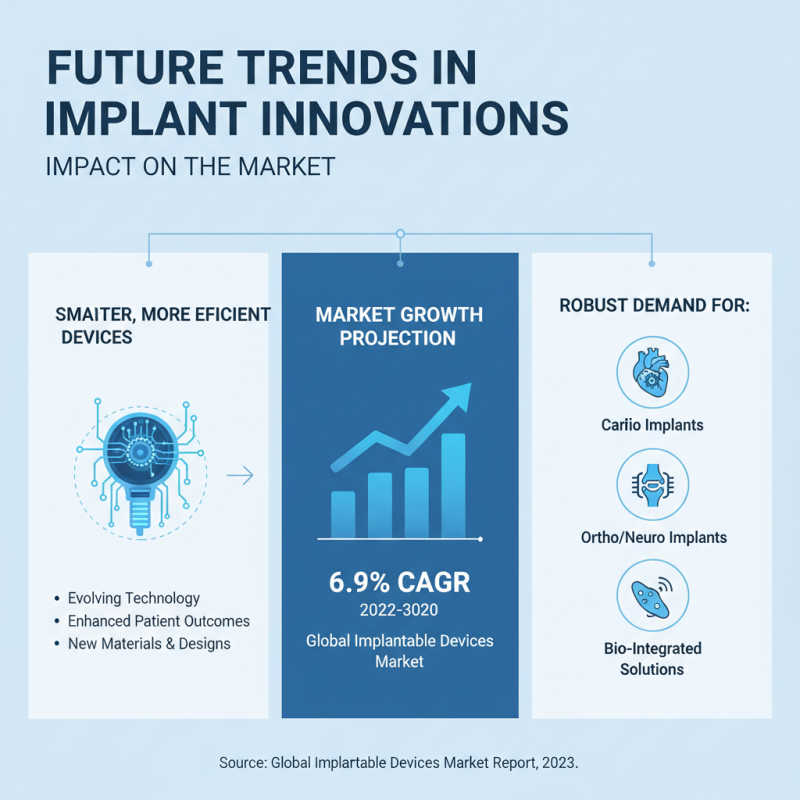 FUTURE TRENDS IN IMPLANT INNOVATIONS

IMPACT ON THE MARKET

SMAITER, MORE EFICIENT DEVICES

• Evolving Technology
• Enhanced Patient Outcomes
• New Materials & Designs

MARKET GROWTH PROJECTION

6.9% CAGR

2022-3020

Global Implantable Devices Market

ROBUST DEMAND FOR:

Cariio Implants

Ortho/Neuro Implants

Bio-Integrated Solutions

Source: Global Implartable Devices Market Report, 2023.